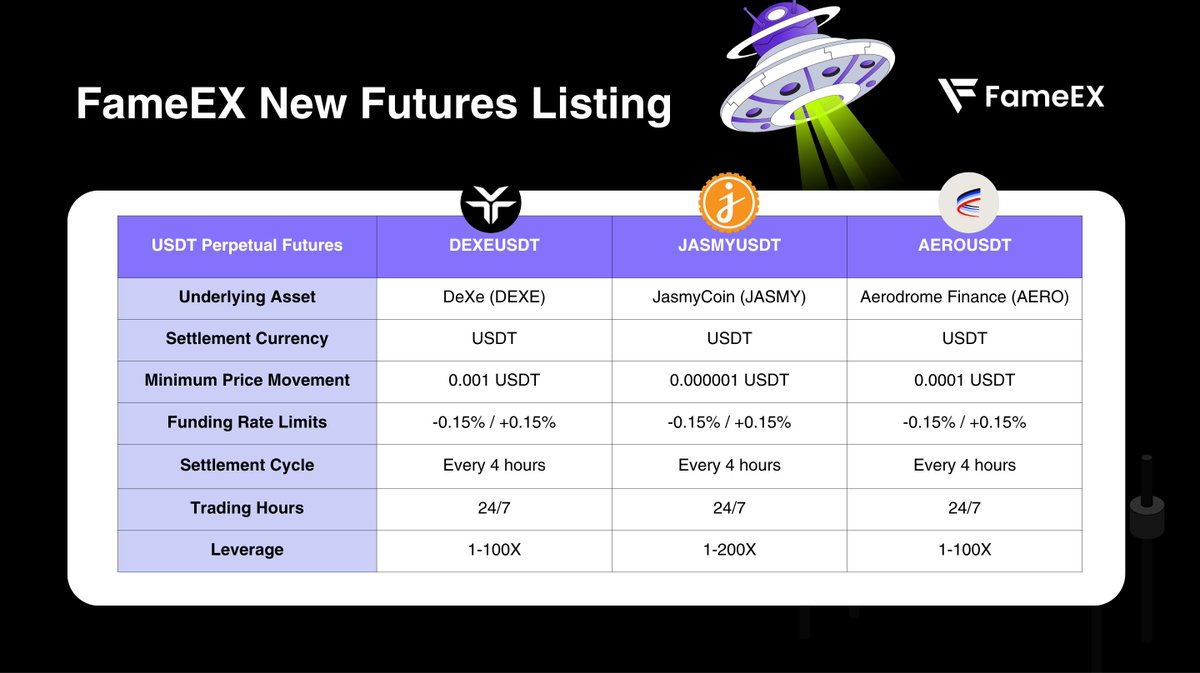 FameEX New Futures Listing

FameEX

| USDT Perpetual Futures | DEXEUSDT | JASMYUSDT | AEROUSDT |
|---|---|---|---|
| Underlying Asset | DeXe (DEXE) | JasmyCoin (JASMY) | Aerodrome Finance (AERO) |
| Settlement Currency | USDT | USDT | USDT |
| Minimum Price Movement | 0.001 USDT | 0.000001 USDT | 0.0001 USDT |
| Funding Rate Limits | -0.15% / +0.15% | -0.15% / +0.15% | -0.15% / +0.15% |
| Settlement Cycle | Every 4 hours | Every 4 hours | Every 4 hours |
| Trading Hours | 24/7 | 24/7 | 24/7 |
| Leverage | 1-100X | 1-200X | 1-100X |